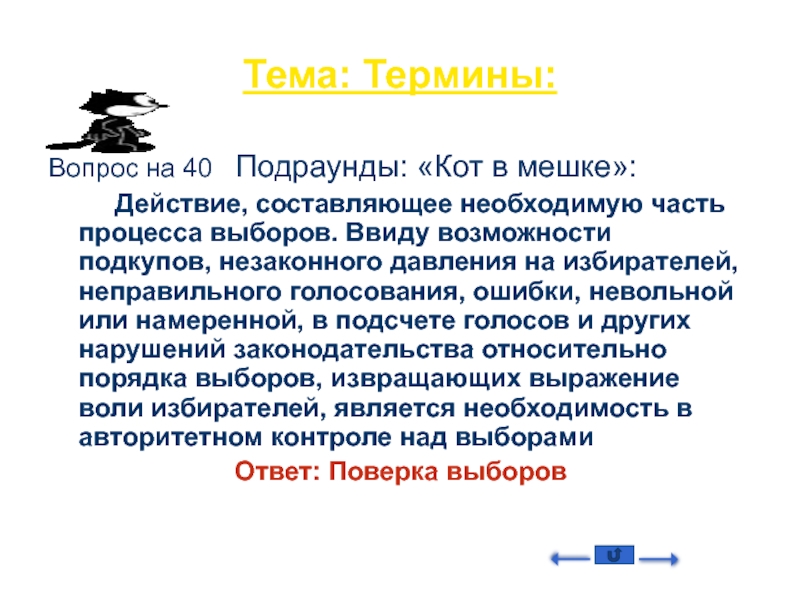 Тема: Термины:

Вопрос на 40 Подраунды: «Кот в мешке»:

Действие, составляющее необходимую часть процесса выборов. Ввиду возможности подкупов, незаконного давления на избирателей, неправильного голосования, ошибки, невольной или намеренной, в подсчете голосов и других нарушений законодательства относительно порядка выборов, извращающих выражение воли избирателей, является необходимость в авторитетном контроле над выборами

Ответ: Поверка выборов